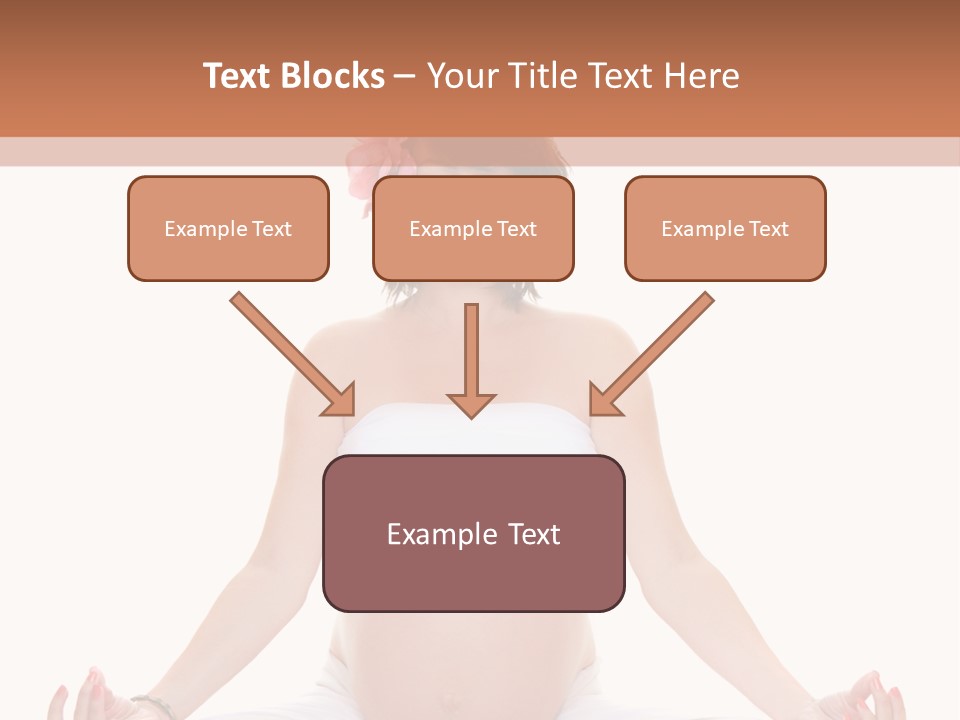 Text Blocks – Your Title Text Here

Example Text

Example Text

Example Text

Example Text